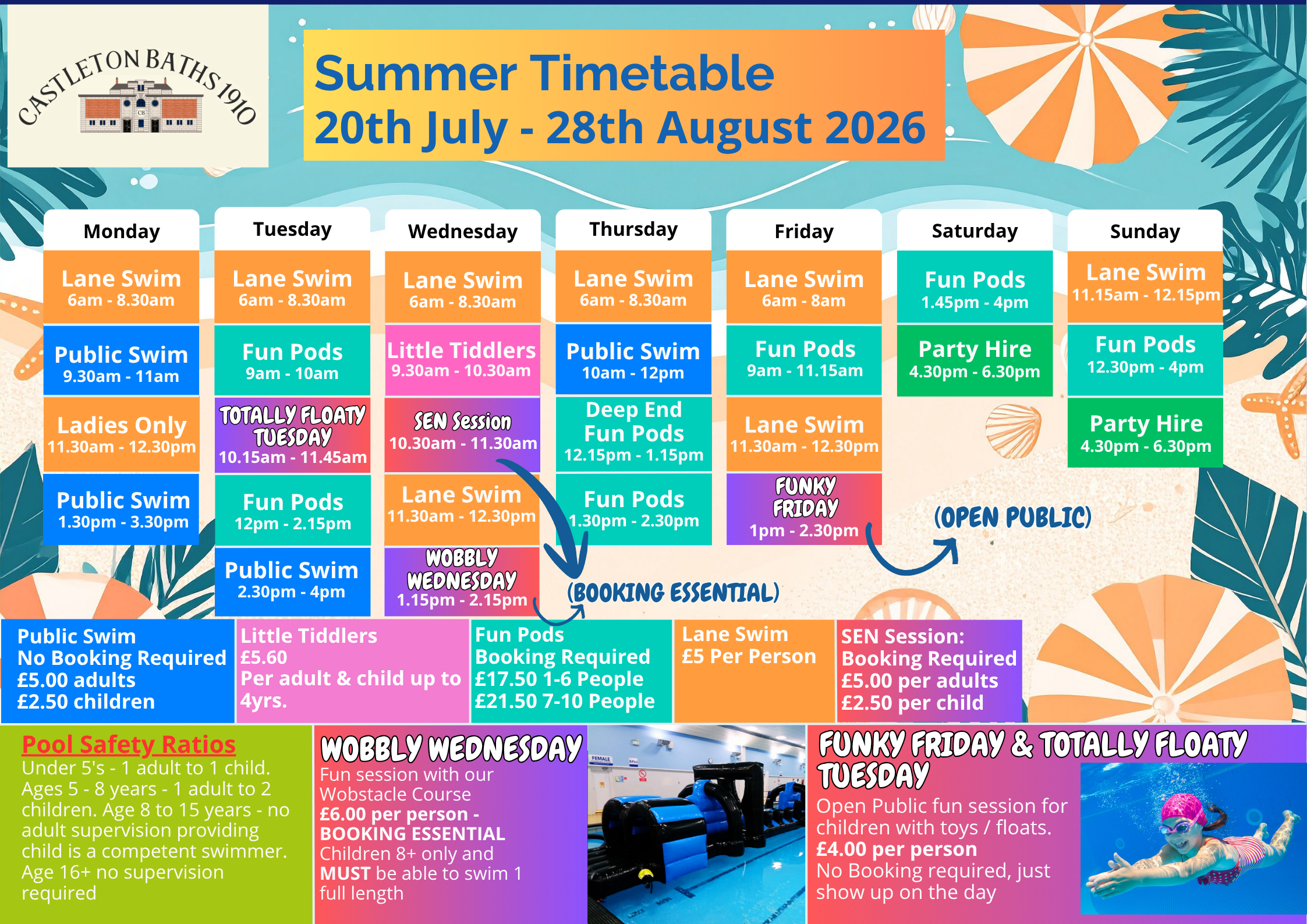 CASTLETON BATHS 1910

CB

Summer Timetable
20th July - 28th August 2026

Monday

Lane Swim
6am - 8.30am

Public Swim
9.30am - 11am

Ladies Only
11.30am - 12.30pm

Public Swim
1.30pm - 3.30pm

Tuesday

Lane Swim
6am - 8.30am

Fun Pods
9am - 10am

TOTALLY FLOATY TUESDAY
10.15am - 11.45am

Fun Pods
12pm - 2.15pm

Public Swim
2.30pm - 4pm

Wednesday

Lane Swim
6am - 8.30am

Little Tiddlers
9.30am - 10.30am

SEN Session
10.30am - 11.30am

Lane Swim
11.30am - 12.30pm

WOBBLY WEDNESDAY
1.15pm - 2.15pm

Thursday

Lane Swim
6am - 8.30am

Public Swim
10am - 12pm

Deep End Fun Pods
12.15pm - 1.15pm

Fun Pods
1.30pm - 2.30pm

Friday

Lane Swim
6am - 8am

Fun Pods
9am - 11.15am

Lane Swim
11.30am - 12.30pm

FUNKY FRIDAY
1pm - 2.30pm

Saturday

Fun Pods
1.45pm - 4pm

Party Hire
4.30pm - 6.30pm

Sunday

Lane Swim
11.15am - 12.15pm

Fun Pods
12.30pm - 4pm

Party Hire
4.30pm - 6.30pm

(OPEN PUBLIC)

(BOOKING ESSENTIAL)

Public Swim
No Booking Required
£5.00 adults
£2.50 children

Little Tiddlers
£5.60
Per adult & child up to 4yrs.

Fun Pods
Booking Required
£17.50 1-6 People
£21.50 7-10 People

Lane Swim
£5 Per Person

SEN Session:
Booking Required
£5.00 per adults
£2.50 per child

Pool Safety Ratios
Under 5's - 1 adult to 1 child. Ages 5 - 8 years - 1 adult to 2 children. Age 8 to 15 years - no adult supervision providing child is a competent swimmer. Age 16+ no supervision required

WOBBLY WEDNESDAY
Fun session with our Wobstacle Course
£6.00 per person - BOOKING ESSENTIAL
Children 8+ only and MUST be able to swim 1 full length

FEMALE

FUNKY FRIDAY & TOTALLY FLOATY TUESDAY
Open Public fun session for children with toys / floats.
£4.00 per person
No Booking required, just show up on the day